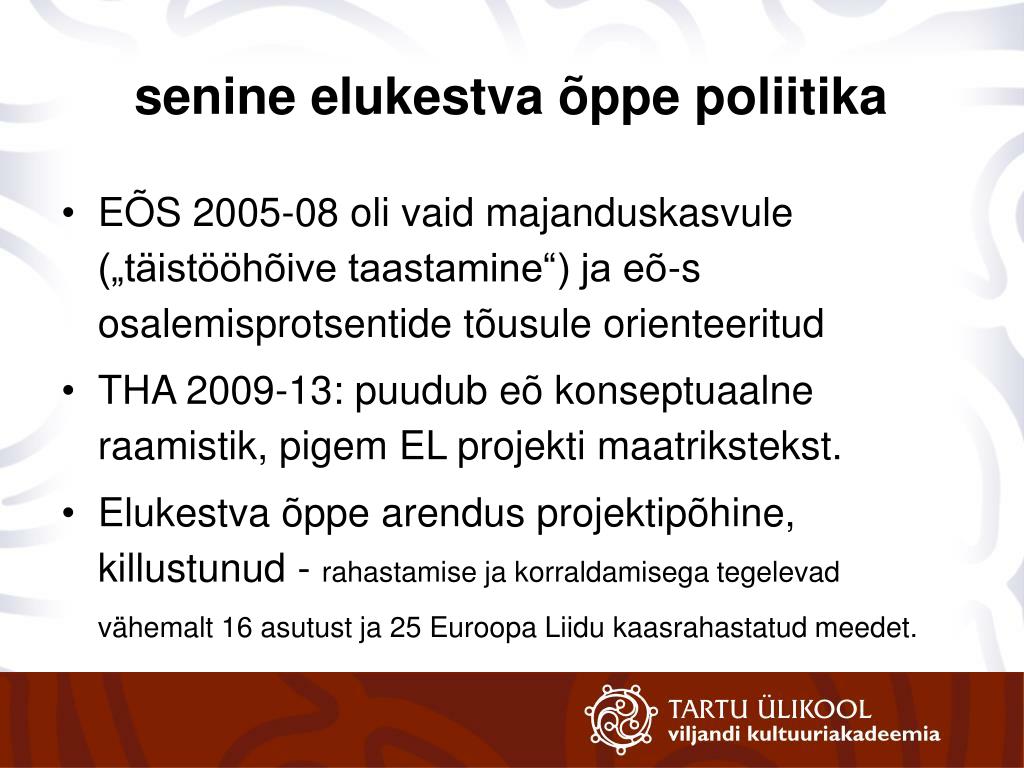 senine elukestva õppe poliitika

• EÕS 2005-08 oli vaid majanduskasvule („täistööhõive taastamine“) ja eõ-s osalemisprotsentide tõusule orienteeritud

• THA 2009-13: puudub eõ konseptuaalne raamistik, pigem EL projekti maatrikstekst.

• Elukestva õppe arendus projektipõhine, killustunud - rahastamise ja korraldamisega tegelevad vähemalt 16 asutust ja 25 Euroopa Liidu kaasrahastatud meedet.

TARTU ÜLIKOOL
viljandi kultuuriakadeemia